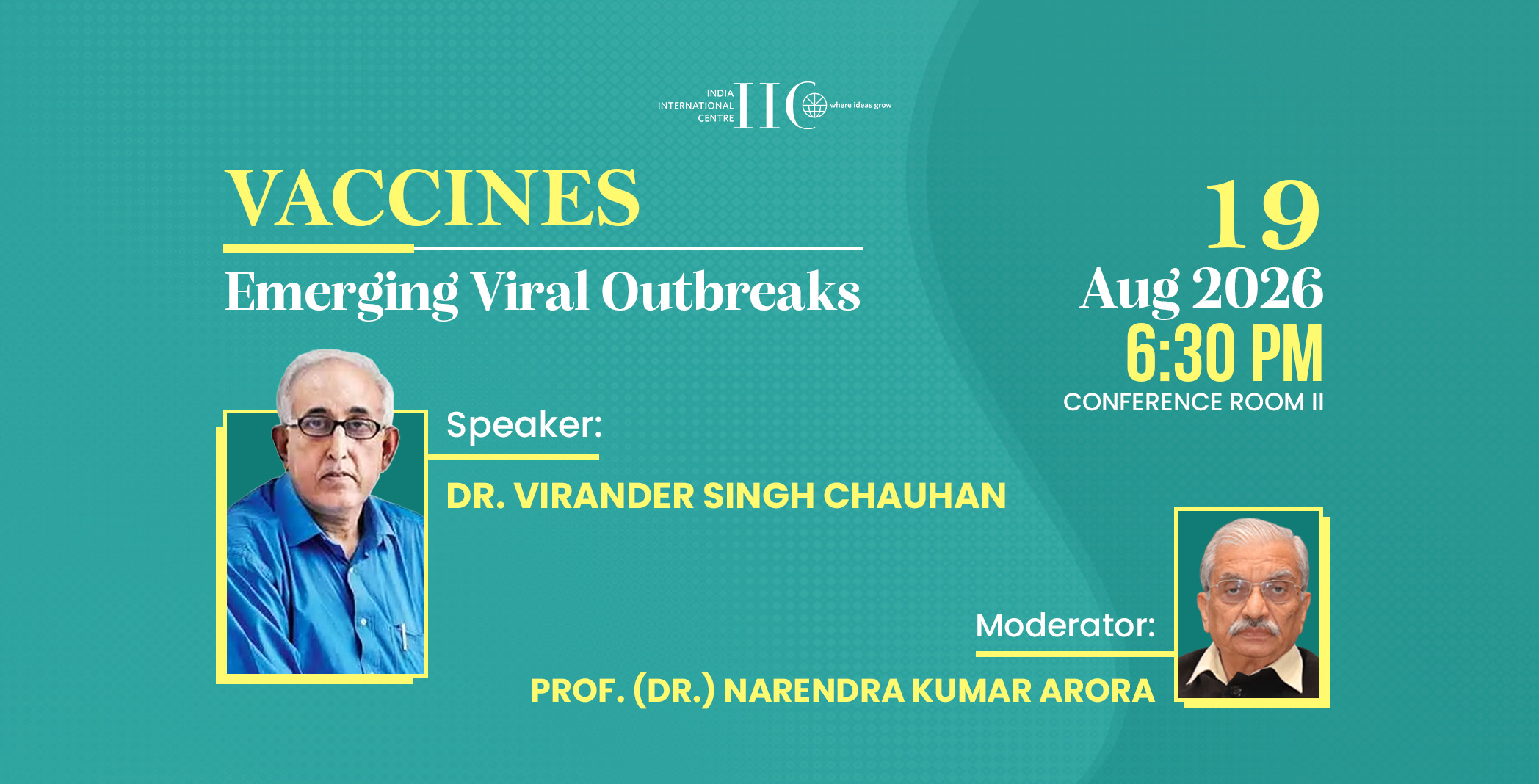 INDIA INTERNATIONAL CENTRE IIC where ideas grow

VACCINES

Emerging Viral Outbreaks

19
Aug 2026
6:30 PM
CONFERENCE ROOM II

Speaker:
DR. VIRANDER SINGH CHAUHAN

Moderator:
PROF. (DR.) NARENDRA KUMAR ARORA